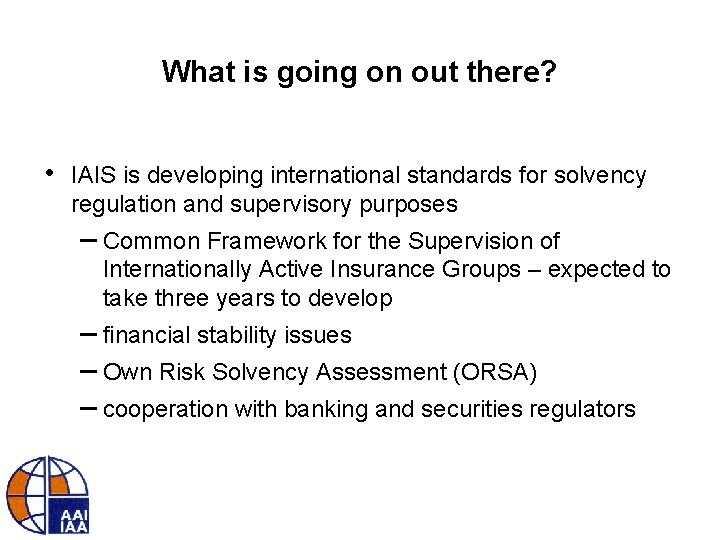 What is going on out there?

• IAIS is developing international standards for solvency regulation and supervisory purposes

– Common Framework for the Supervision of Internationally Active Insurance Groups – expected to take three years to develop

– financial stability issues

– Own Risk Solvency Assessment (ORSA)

– cooperation with banking and securities regulators

AAI
IAA